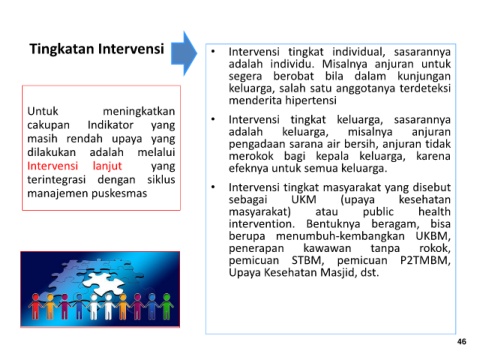 Tingkatan Intervensi

Untuk meningkatkan cakupan Indikator yang masih rendah upaya yang dilakukan adalah melalui Intervensi lanjut yang terintegrasi dengan siklus manajemen puskesmas

• Intervensi tingkat individual, sasarannya adalah individu. Misalnya anjuran untuk segera berobat bila dalam kunjungan keluarga, salah satu anggotanya terdeteksi menderita hipertensi

• Intervensi tingkat keluarga, sasarannya adalah keluarga, misalnya anjuran pengadaan sarana air bersih, anjuran tidak merokok bagi kepala keluarga, karena efeknya untuk semua keluarga.

• Intervensi tingkat masyarakat yang disebut sebagai UKM (upaya kesehatan masyarakat) atau public health intervention. Bentuknya beragam, bisa berupa menumbuh-kembangkan UKBM, penerapan kawawan tanpa rokok, pemicuan STBM, pemicuan P2TMBM, Upaya Kesehatan Masjid, dst.

46